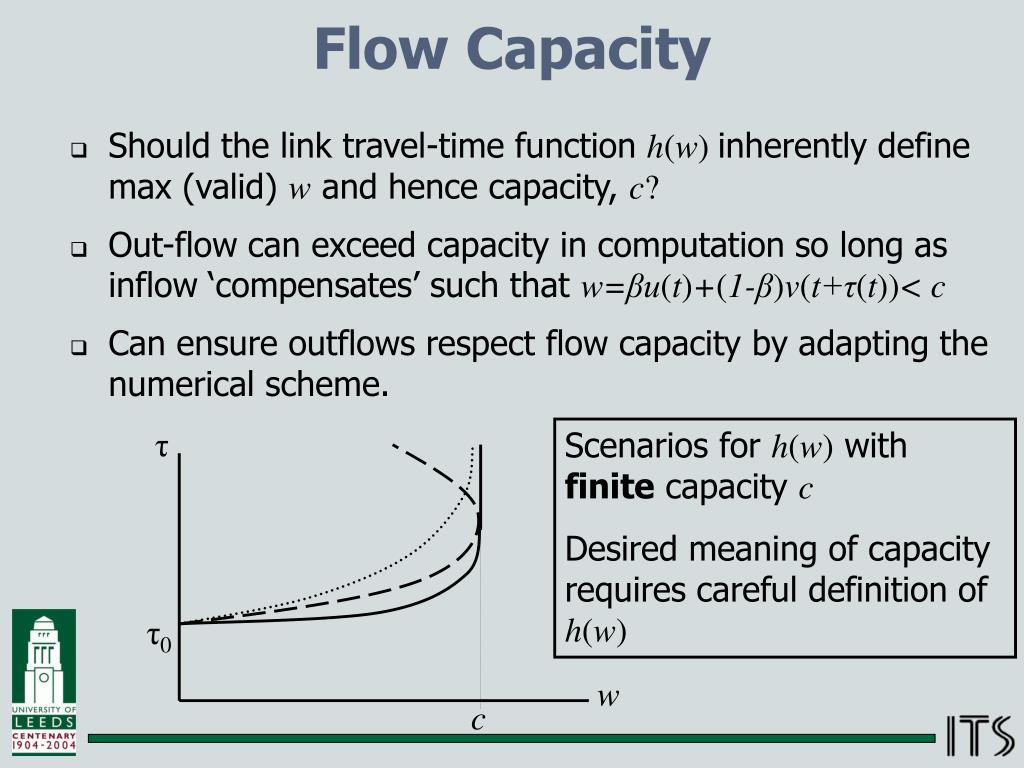 Flow Capacity

Should the link travel-time function $h(w)$ inherently define max (valid) $w$ and hence capacity, $c$?

Out-flow can exceed capacity in computation so long as inflow ‘compensates’ such that $w=\beta u(t)+(1-\beta)v(t+\tau(t))< c$

Can ensure outflows respect flow capacity by adapting the numerical scheme.

$\tau$

$\tau_0$

$w$

$c$

Scenarios for $h(w)$ with **finite** capacity $c$

Desired meaning of capacity requires careful definition of $h(w)$

UNIVERSITY OF LEEDS CENTENARY 1904-2004

ITS